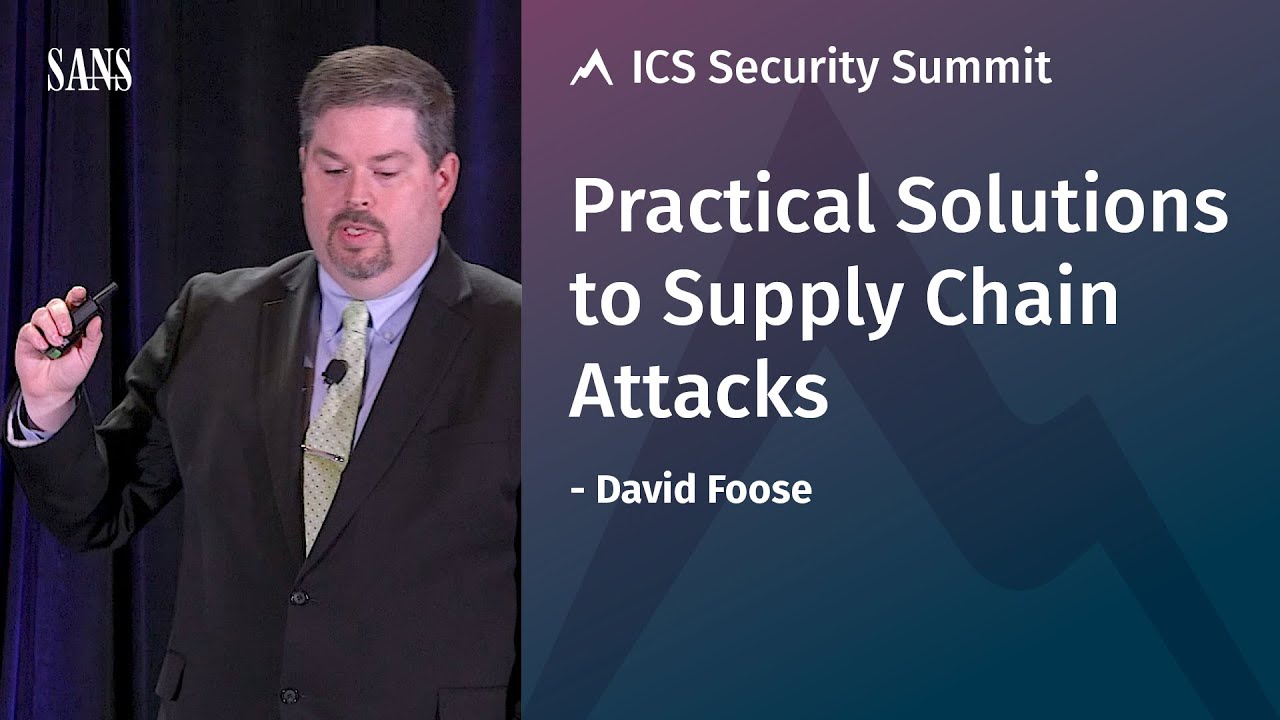 SANS

ICS Security Summit

Practical Solutions to Supply Chain Attacks

- David Foose